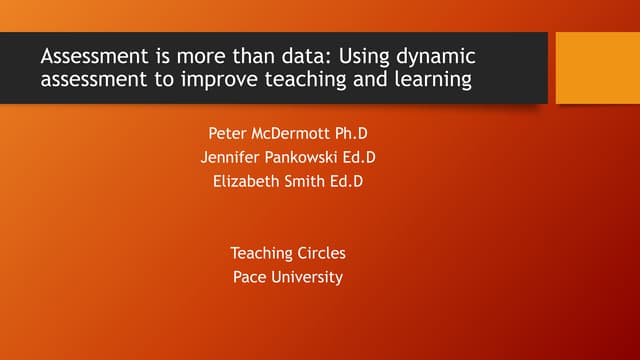 Assessment is more than data: Using dynamic assessment to improve teaching and learning

Peter McDermott Ph.D
Jennifer Pankowski Ed.D
Elizabeth Smith Ed.D

Teaching Circles
Pace University